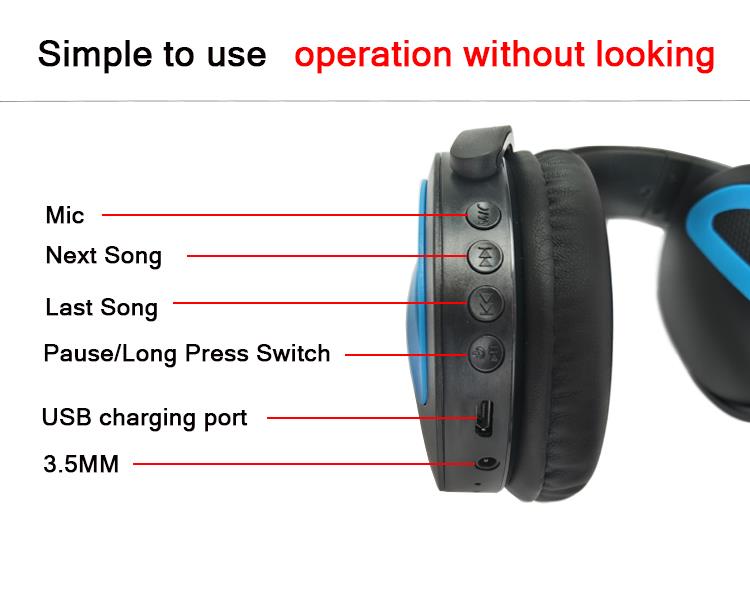 Simple to use operation without looking

Mic

Next Song

Last Song

Pause/Long Press Switch

USB charging port

3.5MM